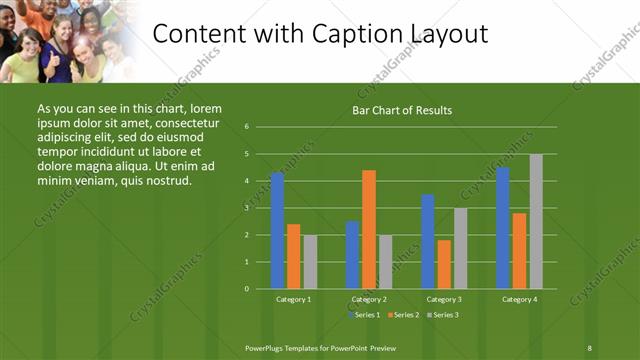 Content with Caption Layout

As you can see in this chart, lorem ipsum dolor sit amet, consectetur adipiscing elit, sed do eiusmod tempor incididunt ut labore et dolore magna aliqua. Ut enim ad minim veniam, quis nostrud.

Bar Chart of Results

6
5
4
3
2
1
0

Category 1
Category 2
Category 3
Category 4

Series 1 Series 2 Series 3

CrystalGraphics

PowerPlugs Templates for PowerPoint Preview

8